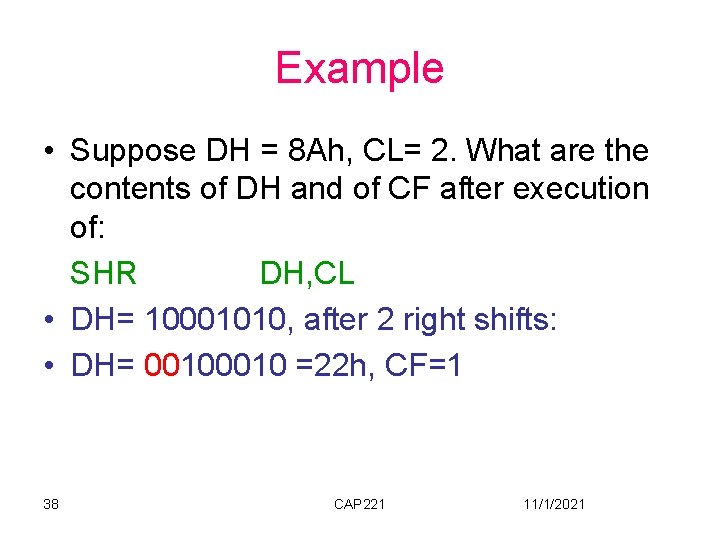 Example

• Suppose DH = 8Ah, CL= 2. What are the contents of DH and of CF after execution of:

SHR DH,CL

• DH= 10001010, after 2 right shifts:

• DH= 00100010 =22h, CF=1

38 CAP221 11/1/2021